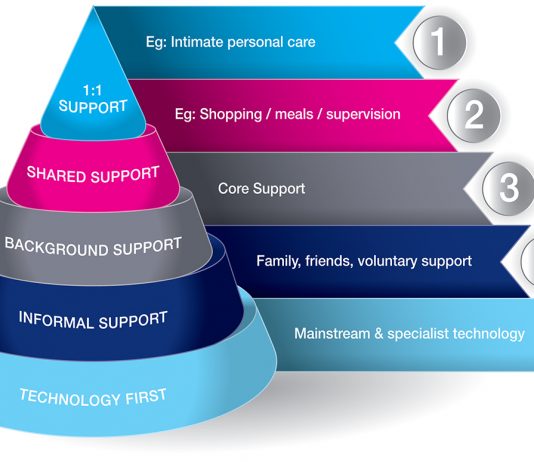 1:1 SUPPORT

Eg: Intimate personal care

1

SHARED SUPPORT

Eg: Shopping / meals / supervision

2

BACKGROUND SUPPORT

Core Support

3

INFORMAL SUPPORT

Family, friends, voluntary support

TECHNOLOGY FIRST

Mainstream & specialist technology